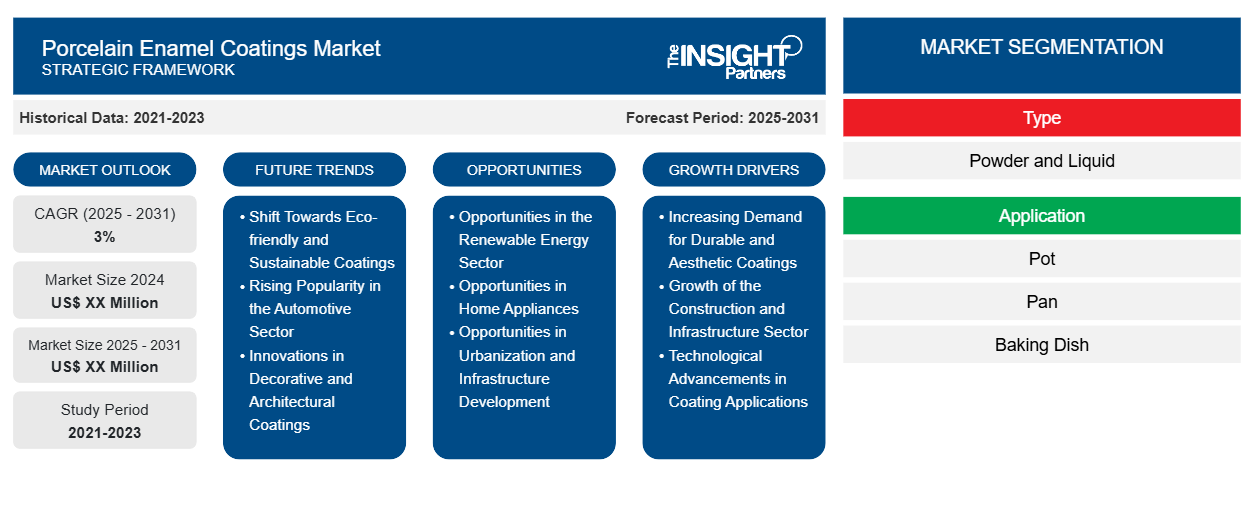 Porcelain Enamel Coatings Market
STRATEGIC FRAMEWORK

The INSIGHT Partners

Historical Data: 2021-2023

Forecast Period: 2025-2031

MARKET OUTLOOK

CAGR (2025 - 2031)
3%

Market Size 2024
US$ XX Million

Market Size 2025 - 2031
US$ XX Million

Study Period
2021-2023

FUTURE TRENDS

• Shift Towards Eco-friendly and Sustainable Coatings
• Rising Popularity in the Automotive Sector
• Innovations in Decorative and Architectural Coatings

OPPORTUNITIES

• Opportunities in the Renewable Energy Sector
• Opportunities in Home Appliances
• Opportunities in Urbanization and Infrastructure Development

GROWTH DRIVERS

• Increasing Demand for Durable and Aesthetic Coatings
• Growth of the Construction and Infrastructure Sector
• Technological Advancements in Coating Applications

MARKET SEGMENTATION

Type

Powder and Liquid

Application

Pot

Pan

Baking Dish